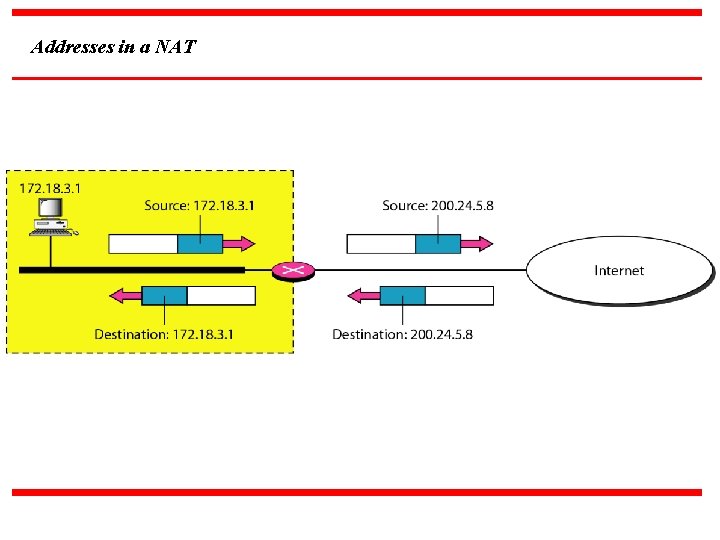 Addresses in a NAT

172.18.3.1

Source: 172.18.3.1

Source: 200.24.5.8

Internet

Destination: 172.18.3.1

Destination: 200.24.5.8